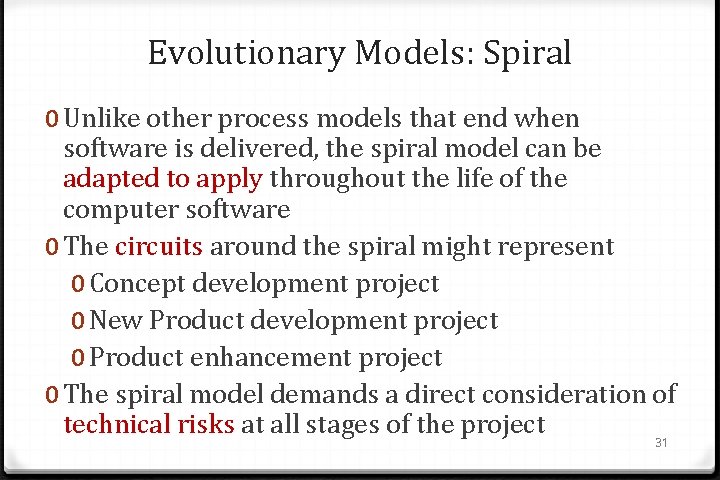 Evolutionary Models: Spiral

0 Unlike other process models that end when software is delivered, the spiral model can be adapted to apply throughout the life of the computer software

0 The circuits around the spiral might represent

0 Concept development project

0 New Product development project

0 Product enhancement project

0 The spiral model demands a direct consideration of technical risks at all stages of the project

31